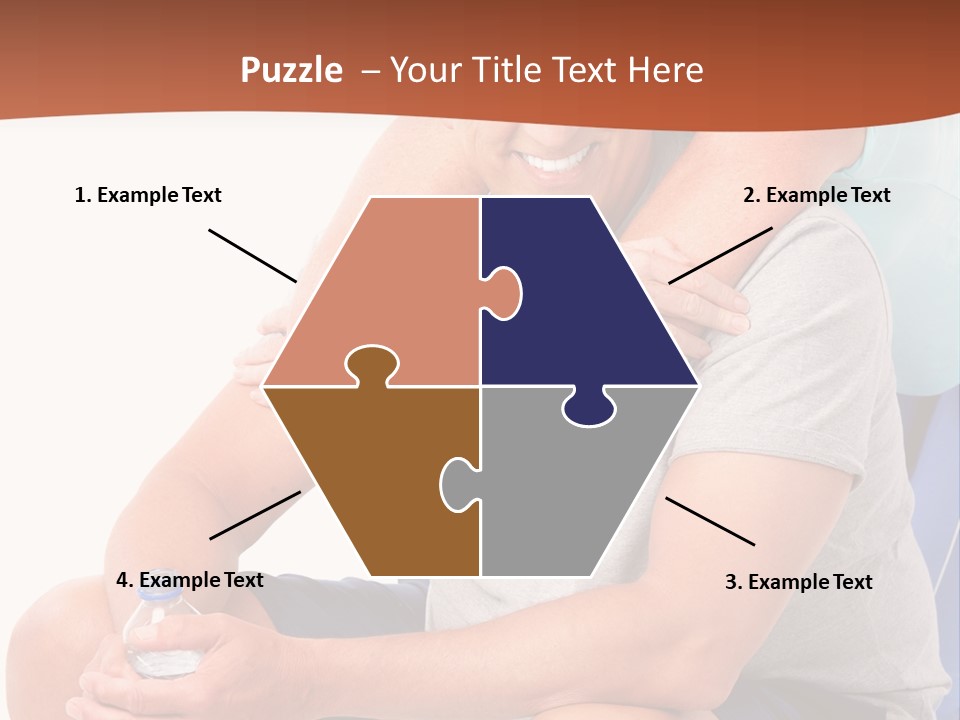 Puzzle – Your Title Text Here

1. Example Text

2. Example Text

4. Example Text

3. Example Text